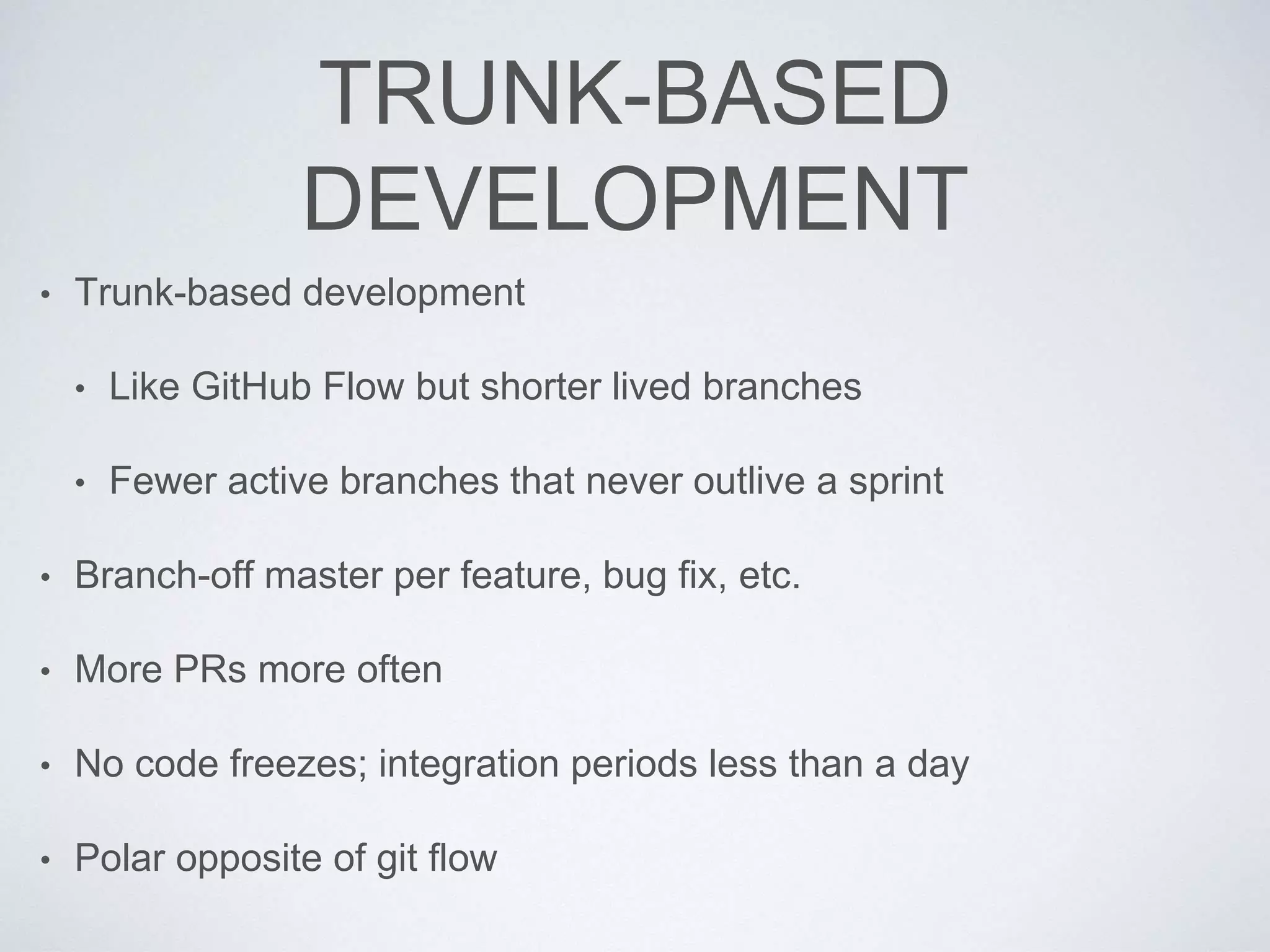 TRUNK-BASED DEVELOPMENT

• Trunk-based development

• Like GitHub Flow but shorter lived branches

• Fewer active branches that never outlive a sprint

• Branch-off master per feature, bug fix, etc.

• More PRs more often

• No code freezes; integration periods less than a day

• Polar opposite of git flow